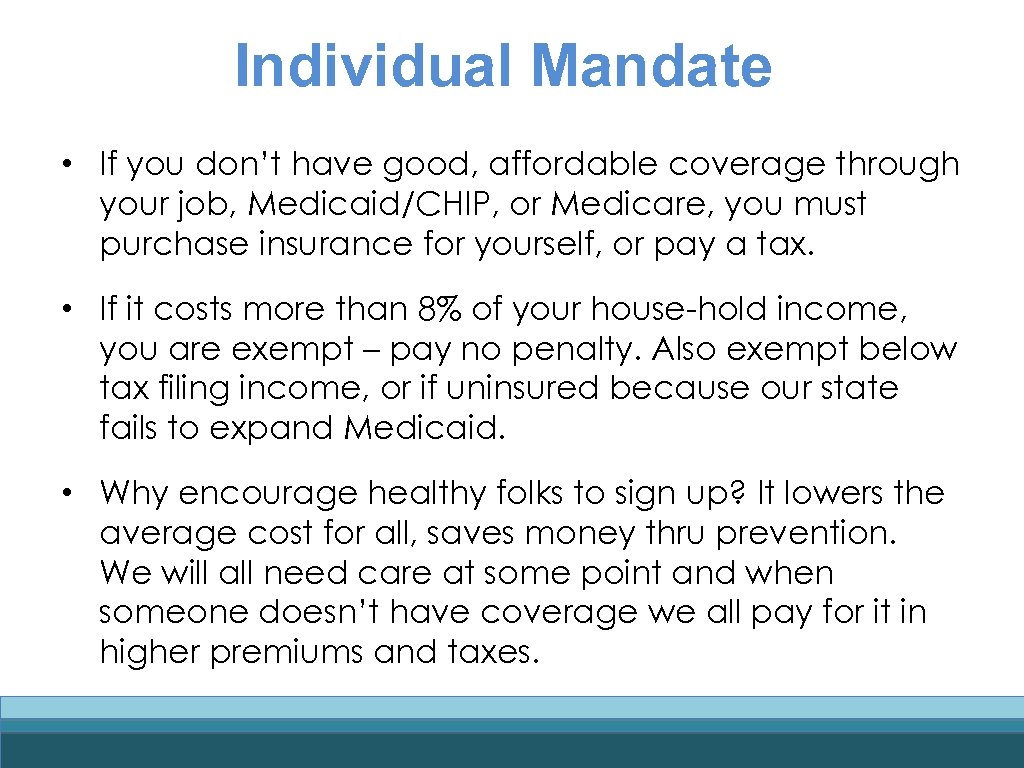 Individual Mandate

• If you don't have good, affordable coverage through your job, Medicaid/CHIP, or Medicare, you must purchase insurance for yourself, or pay a tax.

• If it costs more than 8% of your house-hold income, you are exempt – pay no penalty. Also exempt below tax filing income, or if uninsured because our state fails to expand Medicaid.

• Why encourage healthy folks to sign up? It lowers the average cost for all, saves money thru prevention. We will all need care at some point and when someone doesn't have coverage we all pay for it in higher premiums and taxes.